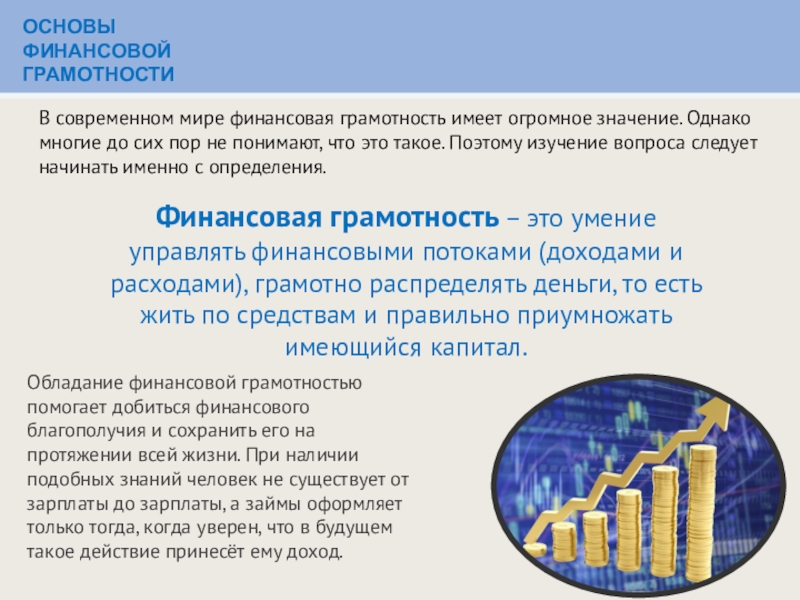 ОСНОВЫ ФИНАНСОВОЙ ГРАМОТНОСТИ

В современном мире финансовая грамотность имеет огромное значение. Однако многие до сих пор не понимают, что это такое. Поэтому изучение вопроса следует начинать именно с определения.

Финансовая грамотность – это умение управлять финансовыми потоками (доходами и расходами), грамотно распределять деньги, то есть жить по средствам и правильно приумножать имеющийся капитал.

Обладание финансовой грамотностью помогает добиться финансового благополучия и сохранить его на протяжении всей жизни. При наличии подобных знаний человек не существует от зарплаты до зарплаты, а займы оформляет только тогда, когда уверен, что в будущем такое действие принесёт ему доход.